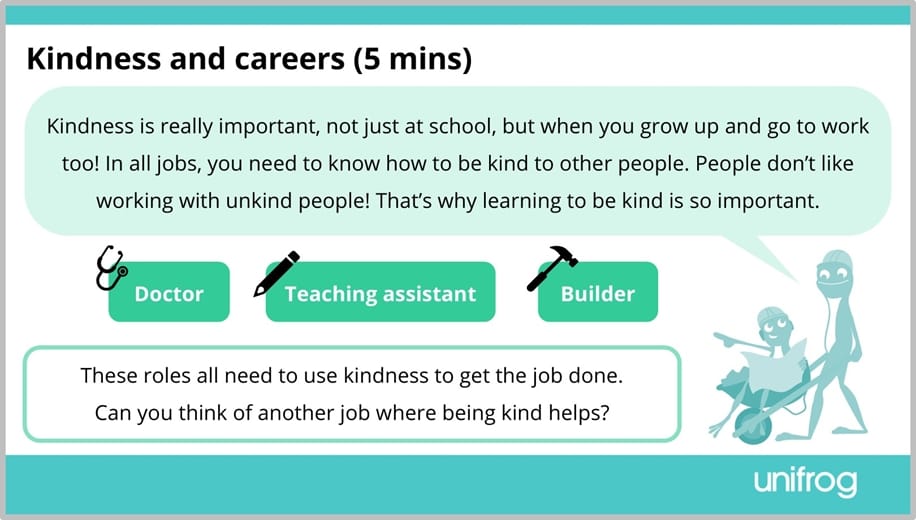 Kindness and careers (5 mins)

Kindness is really important, not just at school, but when you grow up and go to work too! In all jobs, you need to know how to be kind to other people. People don't like working with unkind people! That's why learning to be kind is so important.

Doctor

Teaching assistant

Builder

These roles all need to use kindness to get the job done.
Can you think of another job where being kind helps?

unifrog